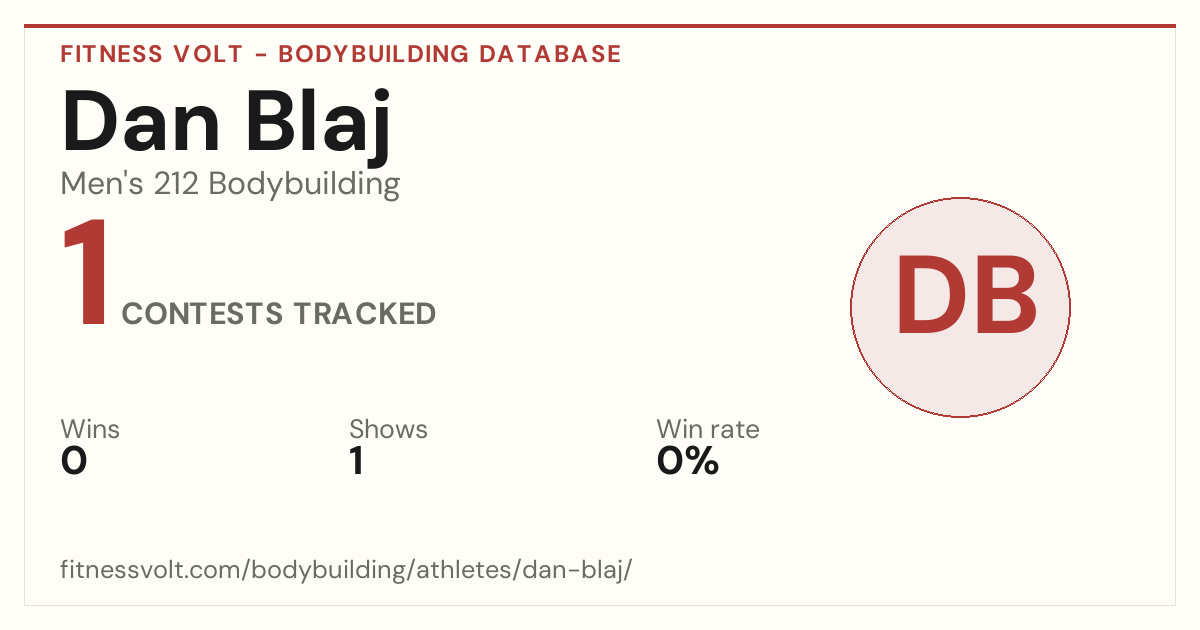 FITNESS VOLT - BODYBUILDING DATABASE

Dan Blaj

Men's 212 Bodybuilding

1 CONTESTS TRACKED

DB

Wins
0

Shows
1

Win rate
0%

fitnessvolt.com/bodybuilding/athletes/dan-blaj/